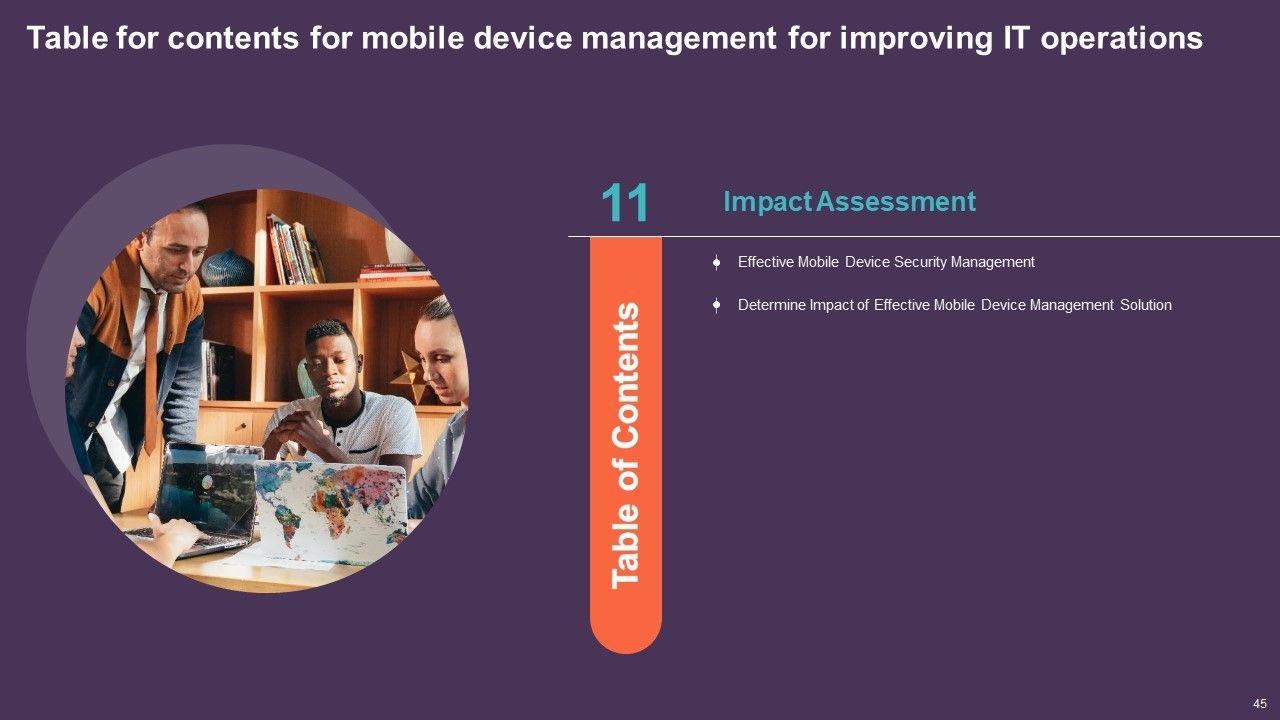 Table for contents for mobile device management for improving IT operations

11

Impact Assessment

Table of Contents

Effective Mobile Device Security Management

Determine Impact of Effective Mobile Device Management Solution

45